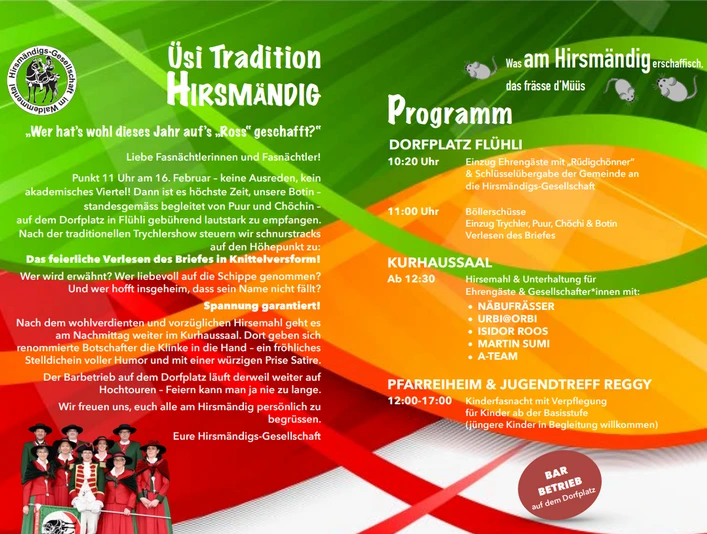 Hirsmändigs-Gesellschaft im Waldemmental

Üsi Tradition
HIRSMÄNDIG

„Wer hat's wohl dieses Jahr auf's „Ross" geschafft?"

Liebe Fasnächtlerinnen und Fasnächtler!

Punkt 11 Uhr am 16. Februar – keine Ausreden, kein akademisches Viertel! Dann ist es höchste Zeit, unsere Botin – standesgemäss begleitet von Puur und Chöchin – auf dem Dorfplatz in Flühli gebührend lautstark zu empfangen. Nach der traditionellen Trychlershow steuern wir schnurstracks auf den Höhepunkt zu:
Das feierliche Verlesen des Briefes in Knittelversform!

Wer wird erwähnt? Wer liebevoll auf die Schippe genommen? Und wer hofft insgeheim, dass sein Name nicht fällt?
Spannung garantiert!

Nach dem wohlverdienten und vorzüglichen Hirsemahl geht es am Nachmittag weiter im Kurhaussaal. Dort geben sich renommierte Botschafter die Klinke in die Hand – ein fröhliches Stelldichein voller Humor und mit einer würzigen Prise Satire.

Der Barbetrieb auf dem Dorfplatz läuft derweil weiter auf Hochtouren – Feiern kann man ja nie zu lange.

Wir freuen uns, euch alle am Hirsmändig persönlich zu begrüssen.

Eure Hirsmändigs-Gesellschaft

Was am Hirsmändig erschaffisch, das frässe d'Müüs

Programm

DORFPLATZ FLÜHLI
10:20 Uhr Einzug Ehrengäste mit „Rüdigchönner" & Schlüsselübergabe der Gemeinde an die Hirsmändigs-Gesellschaft

11:00 Uhr Böllerschüsse
Einzug Trychler, Puur, Chöchi & Botin
Verlesen des Briefes

KURHAUSSAAL
Ab 12:30 Hirsemahl & Unterhaltung für Ehrengäste & Gesellschafter*innen mit:
• NÄBUFRÄSSER
• URBI@ORBI
• ISIDOR ROOS
• MARTIN SUMI
• A-TEAM

PFARREIHEIM & JUGENDTREFF REGGY
12:00-17:00 Kinderfasnacht mit Verpflegung für Kinder ab der Basisstufe (jüngere Kinder in Begleitung willkommen)

BAR BETRIEB auf dem Dorfplatz